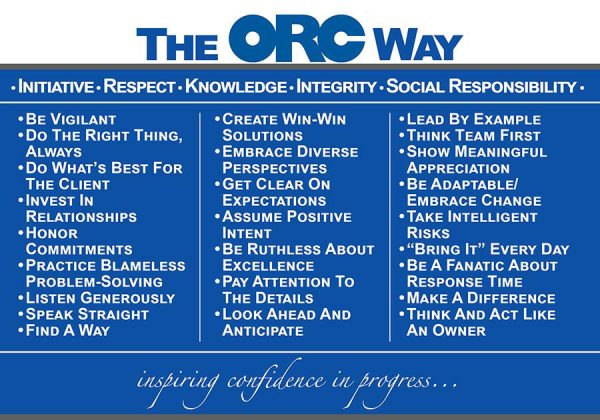 THE ORC WAY

• INITIATIVE • RESPECT • KNOWLEDGE • INTEGRITY • SOCIAL RESPONSIBILITY •

• BE VIGILANT
• DO THE RIGHT THING, ALWAYS
• DO WHAT'S BEST FOR THE CLIENT
• INVEST IN RELATIONSHIPS
• HONOR COMMITMENTS
• PRACTICE BLAMELESS PROBLEM-SOLVING
• LISTEN GENEROUSLY
• SPEAK STRAIGHT
• FIND A WAY

• CREATE WIN-WIN SOLUTIONS
• EMBRACE DIVERSE PERSPECTIVES
• GET CLEAR ON EXPECTATIONS
• ASSUME POSITIVE INTENT
• BE RUTHLESS ABOUT EXCELLENCE
• PAY ATTENTION TO THE DETAILS
• LOOK AHEAD AND ANTICIPATE

• LEAD BY EXAMPLE
• THINK TEAM FIRST
• SHOW MEANINGFUL APPRECIATION
• BE ADAPTABLE/ EMBRACE CHANGE
• TAKE INTELLIGENT RISKS
• "BRING IT" EVERY DAY
• BE A FANATIC ABOUT RESPONSE TIME
• MAKE A DIFFERENCE
• THINK AND ACT LIKE AN OWNER

inspiring confidence in progress...